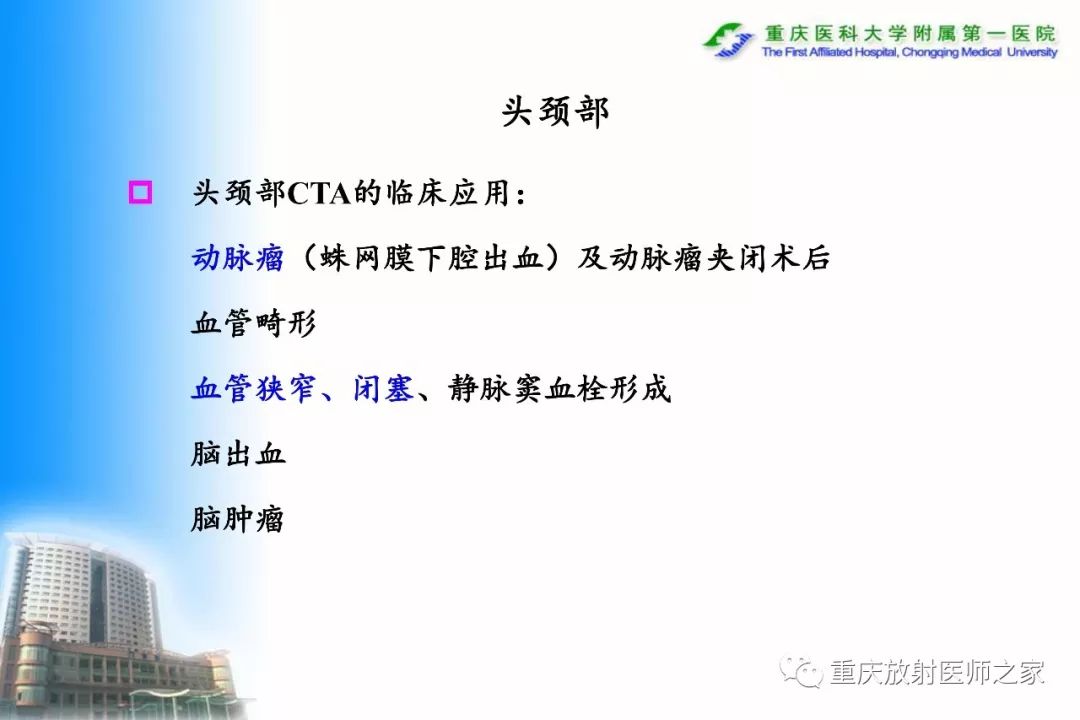 重庆医科大学附属第一医院
The First Affiliated Hospital, Chongqing Medical University

头颈部

头颈部CTA的临床应用：

动脉瘤（蛛网膜下腔出血）及动脉瘤夹闭术后

血管畸形

血管狭窄、闭塞、静脉窦血栓形成

脑出血

脑肿瘤

重庆放射医师之家